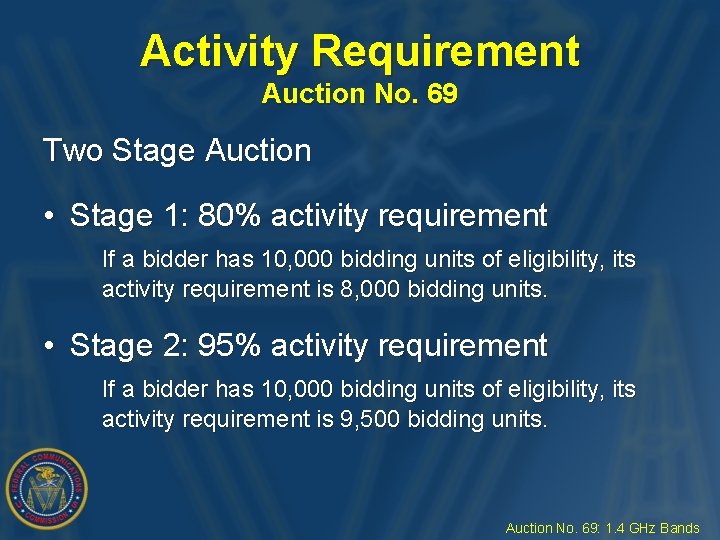 Activity Requirement
Auction No. 69

Two Stage Auction

• Stage 1: 80% activity requirement

If a bidder has 10,000 bidding units of eligibility, its activity requirement is 8,000 bidding units.

• Stage 2: 95% activity requirement

If a bidder has 10,000 bidding units of eligibility, its activity requirement is 9,500 bidding units.

FEDERAL COMMUNICATIONS COMMISSION

Auction No. 69: 1.4 GHz Bands